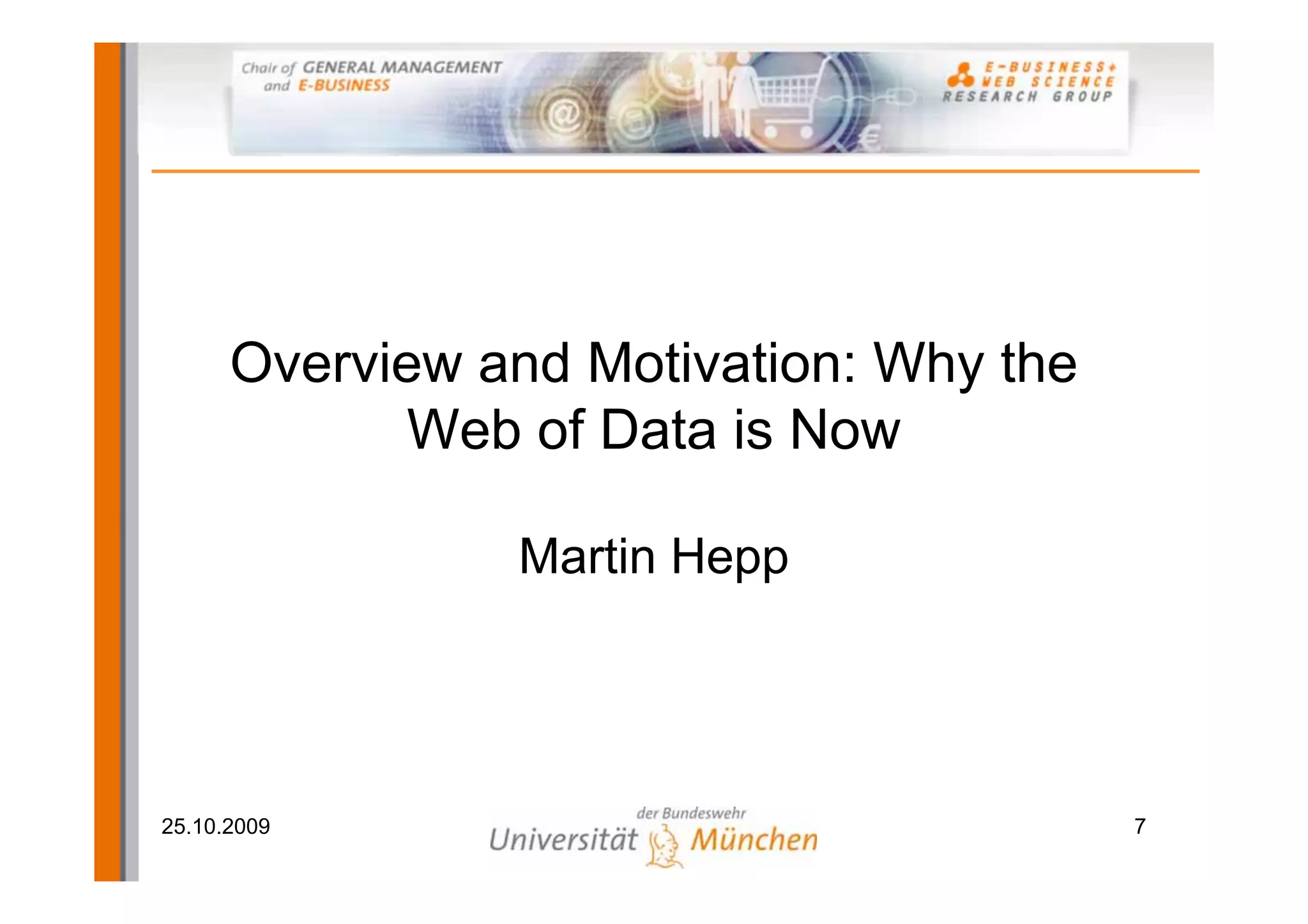 Chair of GENERAL MANAGEMENT and E-BUSINESS

E-BUSINESS+ WEB SCIENCE RESEARCH GROUP

Overview and Motivation: Why the Web of Data is Now

Martin Hepp

25.10.2009

der Bundeswehr Universität München

7